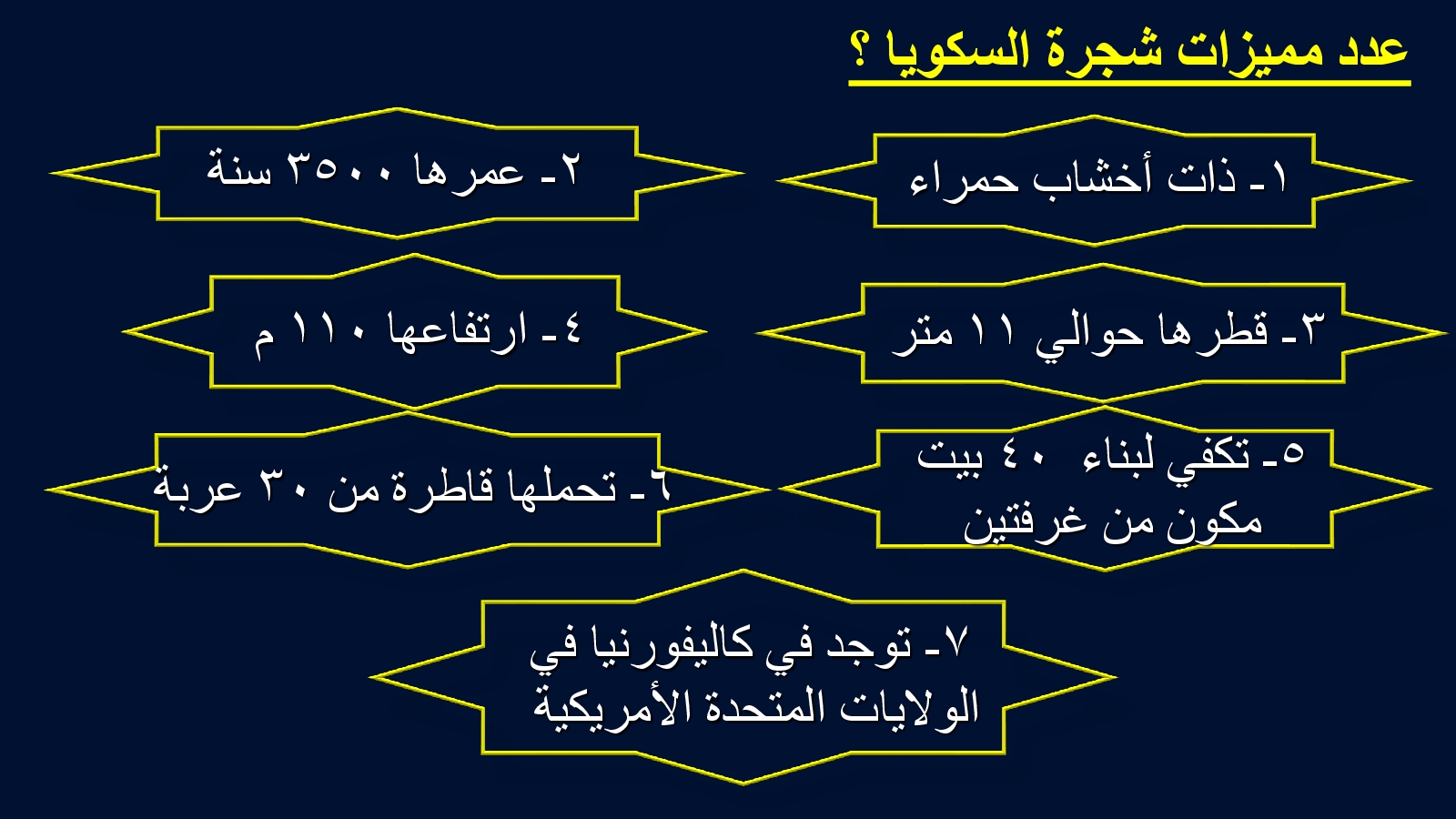 عدد مميزات شجرة السكويا ؟

١ـ ذات أخشاب حمراء

٢ـ عمرها ٣٥٠٠ سنة

٣ـ قطرها حوالي ١١ متر

٤ـ ارتفاعها ١١٠ م

٥ـ تكفي لبناء ٤٠ بيت مكون من غرفتين

٦ـ تحملها قاطرة من ٣٠ عربة

٧ـ توجد في كاليفورنيا في الولايات المتحدة الأمريكية